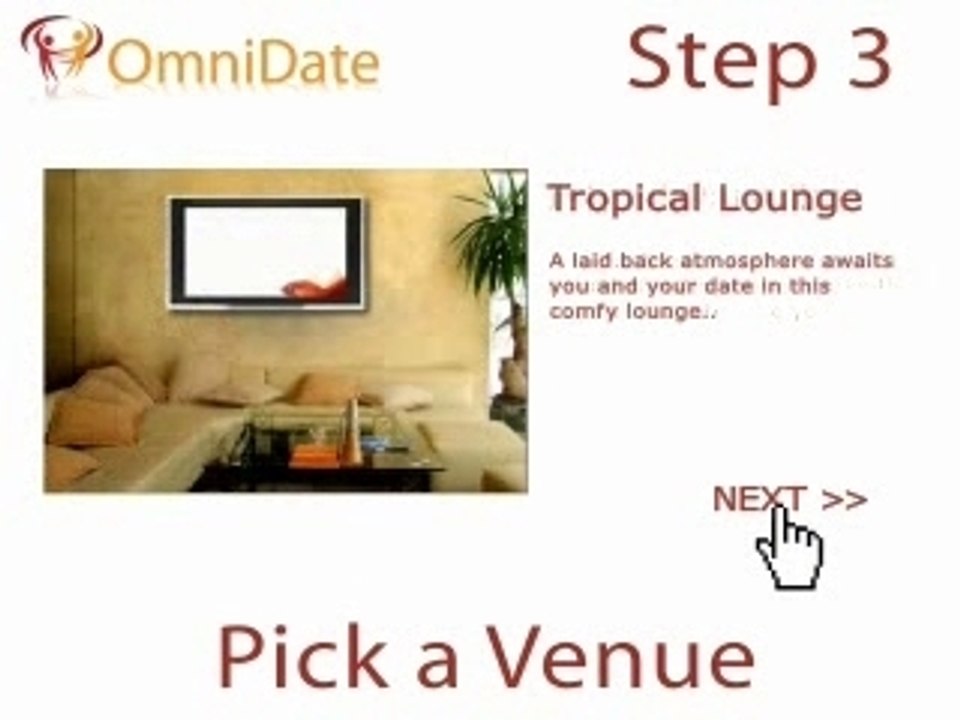 OmniDate

Step 3

Tropical Lounge

A laid back atmosphere awaits you and your date in this comfy lounge..

NEXT >>

Pick a Venue